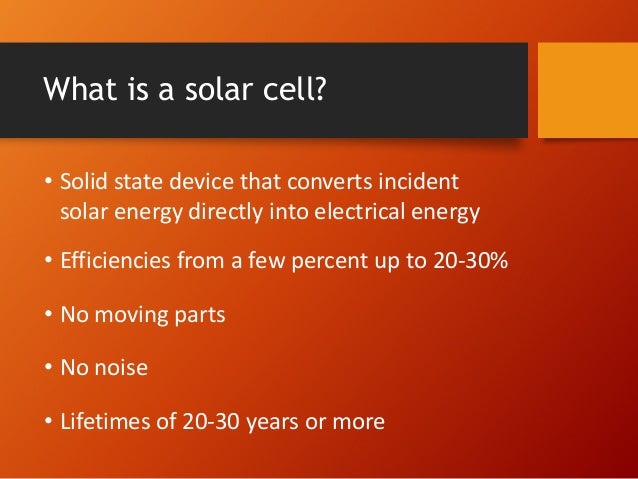 What is a solar cell?

• Solid state device that converts incident solar energy directly into electrical energy

• Efficiencies from a few percent up to 20-30%

• No moving parts

• No noise

• Lifetimes of 20-30 years or more